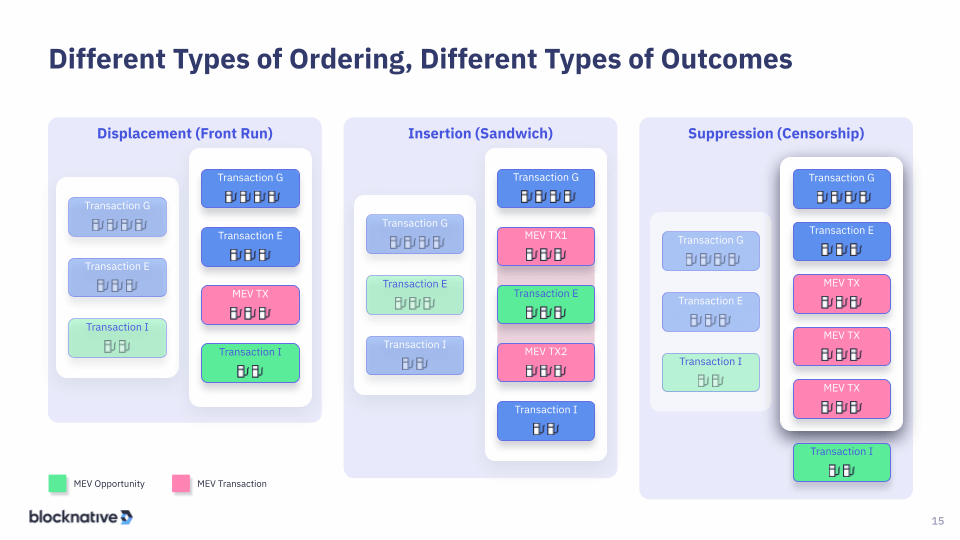 Different Types of Ordering, Different Types of Outcomes

Displacement (Front Run)

Transaction G

Transaction E

Transaction I

Transaction G

Transaction E

MEV TX

Transaction I

Insertion (Sandwich)

Transaction G

Transaction E

Transaction I

Transaction G

MEV TX1

Transaction E

MEV TX2

Transaction I

Suppression (Censorship)

Transaction G

Transaction E

Transaction I

Transaction G

Transaction E

MEV TX

MEV TX

MEV TX

Transaction I

MEV Opportunity

MEV Transaction

blocknative

15